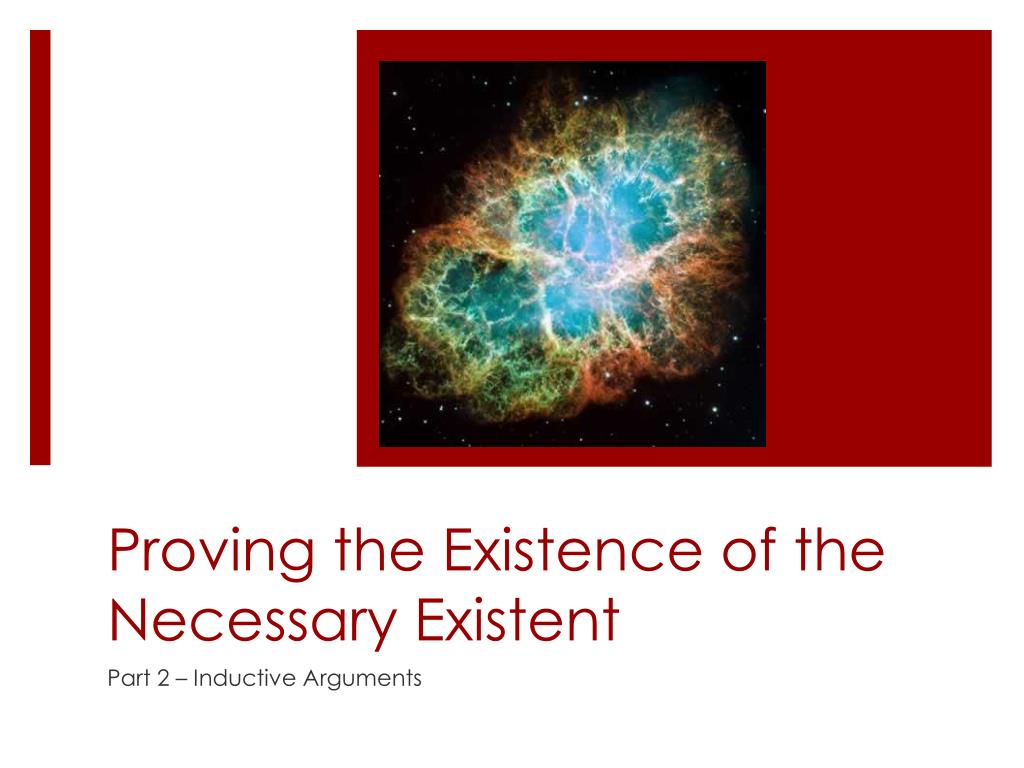 Proving the Existence of the Necessary Existent

Part 2 – Inductive Arguments